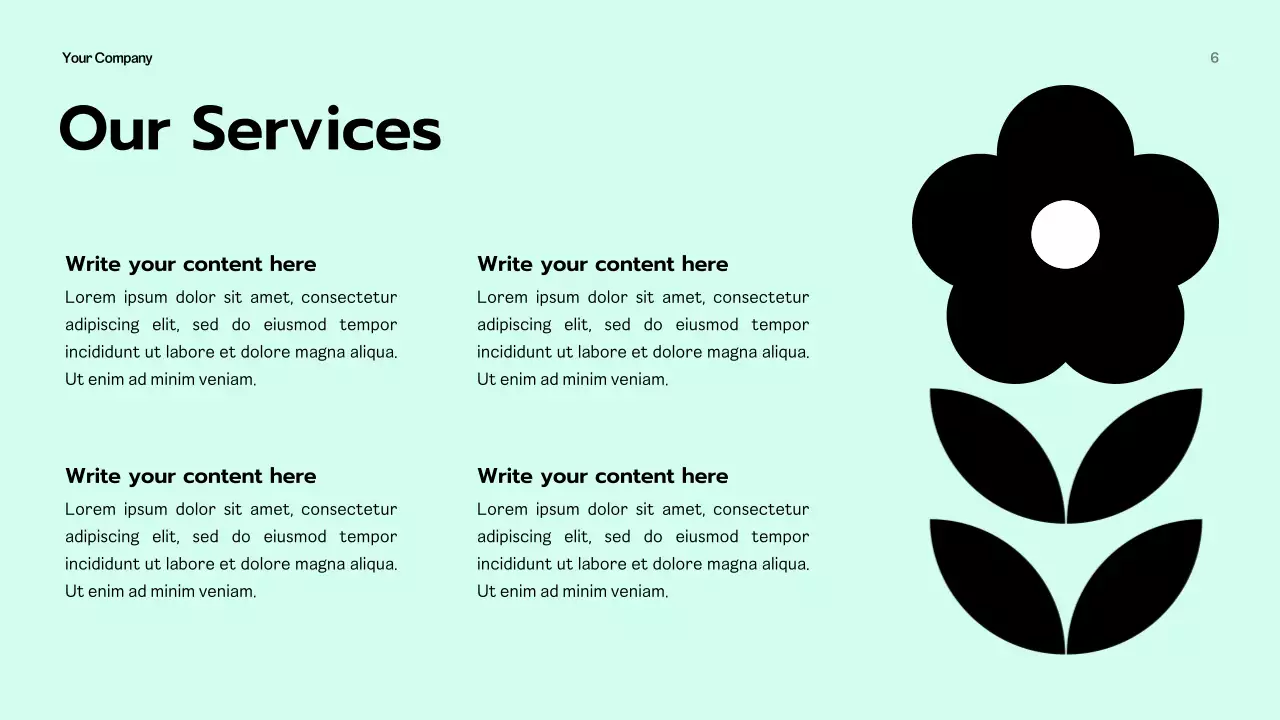 Your Company

6

Our Services

Write your content here
Lorem ipsum dolor sit amet, consectetur adipiscing elit, sed do eiusmod tempor incididunt ut labore et dolore magna aliqua. Ut enim ad minim veniam.

Write your content here
Lorem ipsum dolor sit amet, consectetur adipiscing elit, sed do eiusmod tempor incididunt ut labore et dolore magna aliqua. Ut enim ad minim veniam.

Write your content here
Lorem ipsum dolor sit amet, consectetur adipiscing elit, sed do eiusmod tempor incididunt ut labore et dolore magna aliqua. Ut enim ad minim veniam.

Write your content here
Lorem ipsum dolor sit amet, consectetur adipiscing elit, sed do eiusmod tempor incididunt ut labore et dolore magna aliqua. Ut enim ad minim veniam.